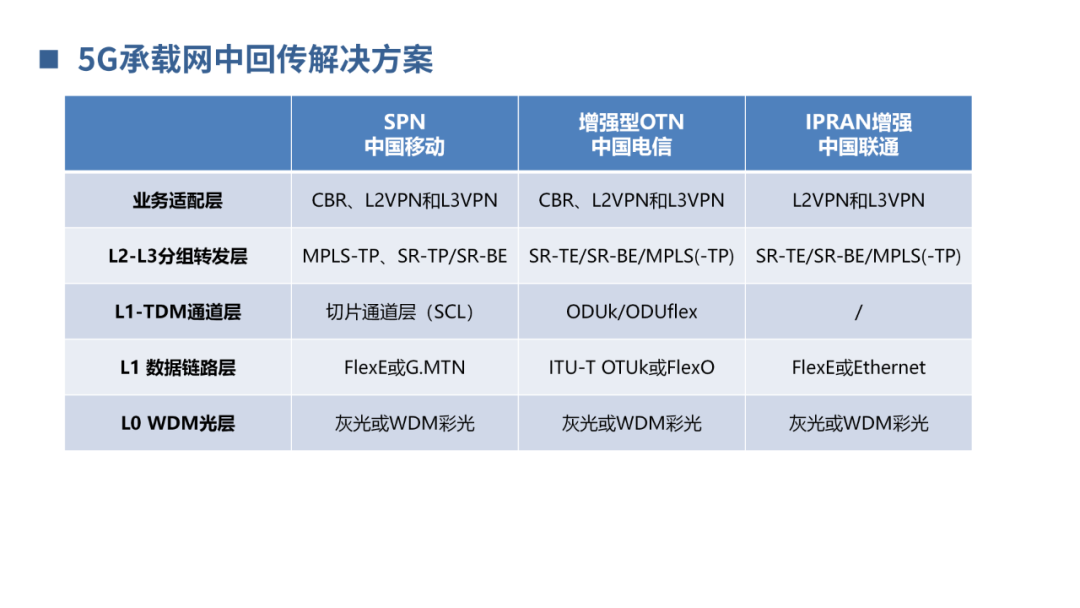 ■ 5G承载网中回传解决方案

| | SPN 中国移动 | 增强型OTN 中国电信 | IPRAN增强 中国联通 |
|---|---|---|---|
| 业务适配层 | CBR、L2VPN和L3VPN | CBR、L2VPN和L3VPN | L2VPN和L3VPN |
| L2-L3分组转发层 | MPLS-TP、SR-TP/SR-BE | SR-TE/SR-BE/MPLS(-TP) | SR-TE/SR-BE/MPLS(-TP) |
| L1-TDM通道层 | 切片通道层（SCL） | ODUk/ODUflex | / |
| L1 数据链路层 | FlexE或G.MTN | ITU-T OTUk或FlexO | FlexE或Ethernet |
| L0 WDM光层 | 灰光或WDM彩光 | 灰光或WDM彩光 | 灰光或WDM彩光 |